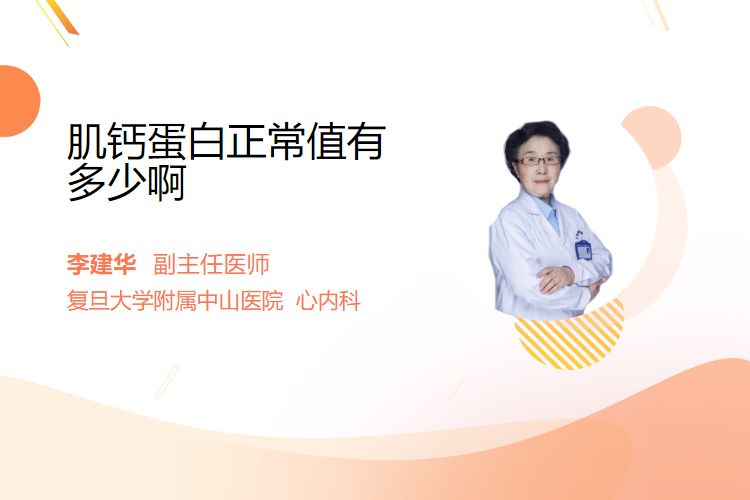 肌钙蛋白正常值有多少啊

李建华 副主任医师
复旦大学附属中山医院 心内科